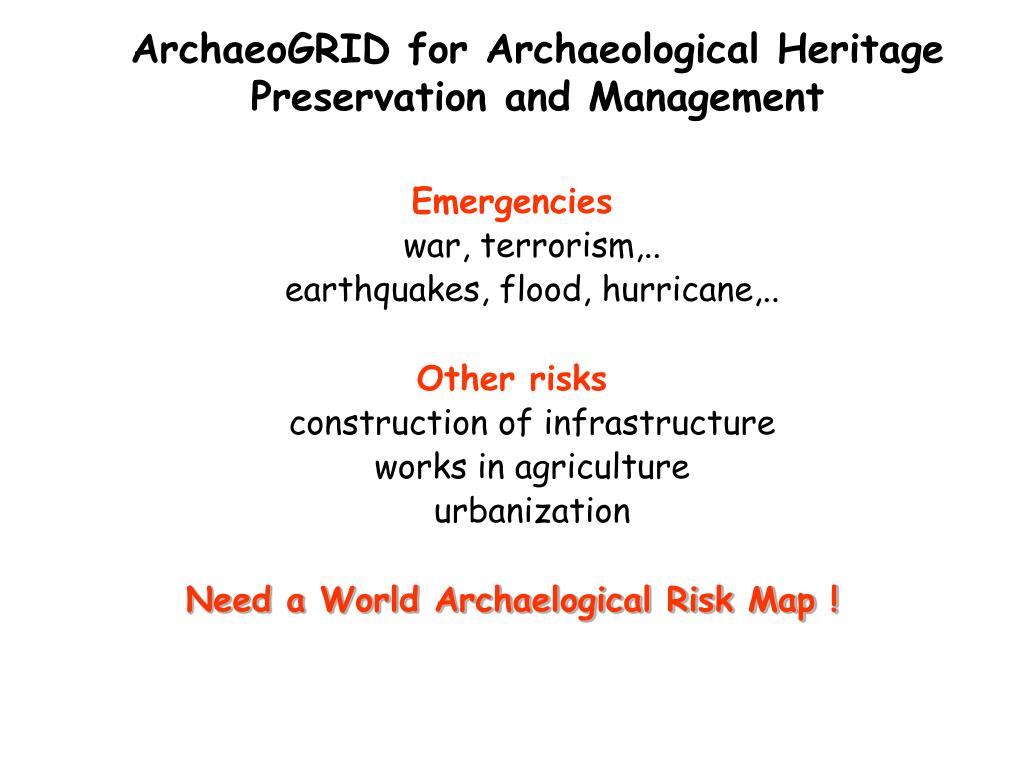 ArchaeoGRID for Archaeological Heritage Preservation and Management

Emergencies
war, terrorism,..
earthquakes, flood, hurricane,..

Other risks
construction of infrastructure
works in agriculture
urbanization

Need a World Archaelogical Risk Map !